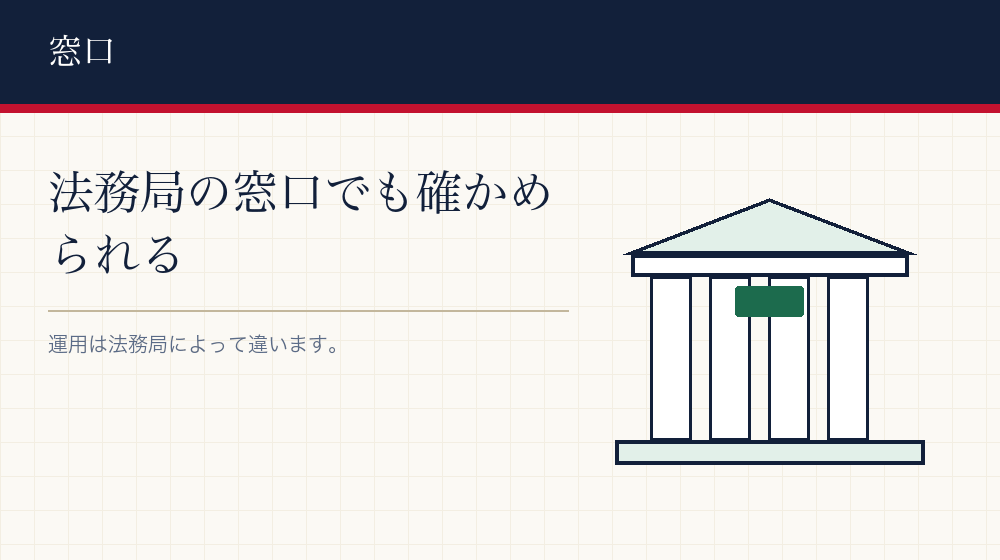 窓口

法務局の窓口でも確かめられる

運用は法務局によって違います。